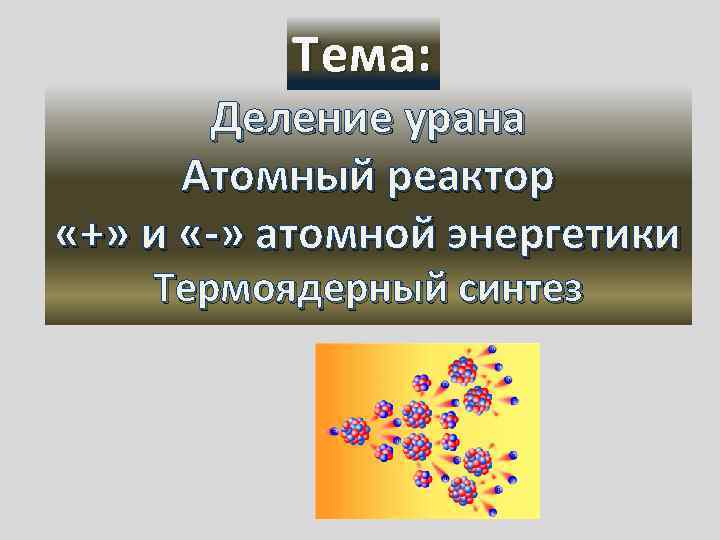 Тема:

Деление урана
Атомный реактор
«+» и «-» атомной энергетики
Термоядерный синтез